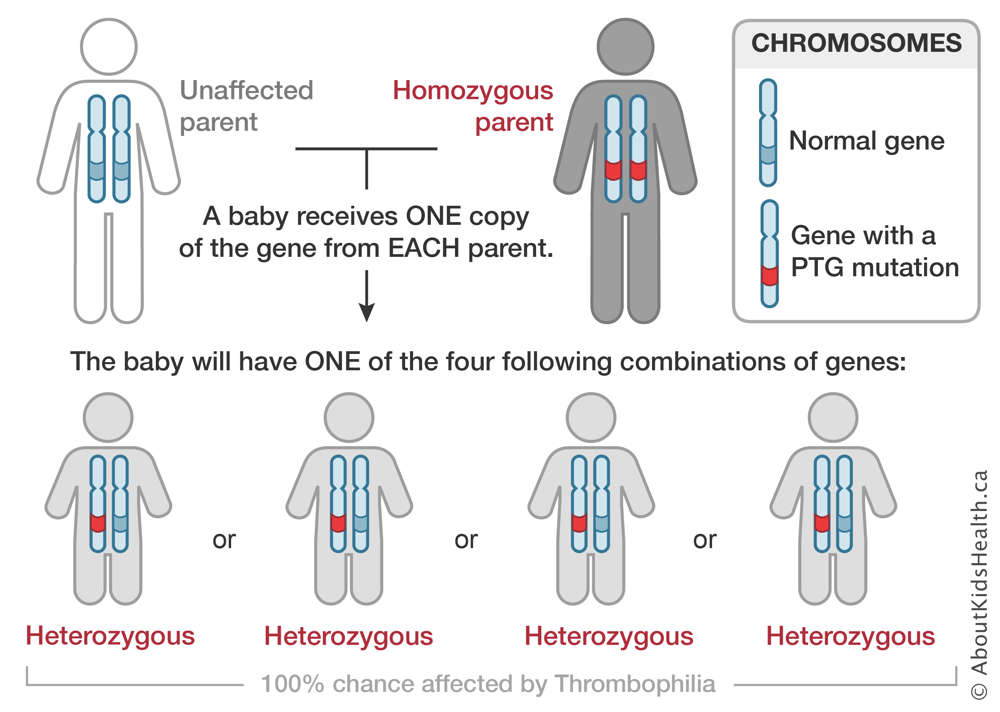 Unaffected parent

Homozygous parent

CHROMOSOMES

Normal gene

Gene with a PTG mutation

A baby receives ONE copy of the gene from EACH parent.

The baby will have ONE of the four following combinations of genes:

Heterozygous or Heterozygous or Heterozygous or Heterozygous

100% chance affected by Thrombophilia

© AboutKidsHealth.ca